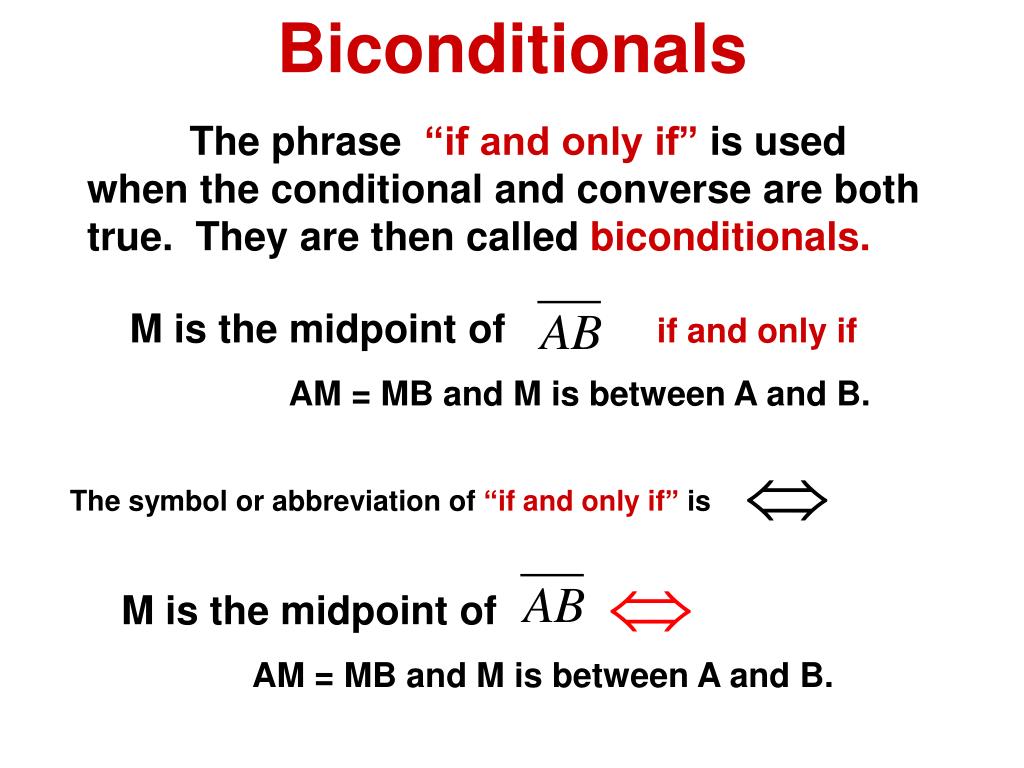 Biconditionals

The phrase “if and only if” is used when the conditional and converse are both true. They are then called biconditionals.

M is the midpoint of $\overline{AB}$ if and only if

AM = MB and M is between A and B.

The symbol or abbreviation of “if and only if” is $\Leftrightarrow$

M is the midpoint of $\overline{AB}$ $\Leftrightarrow$

AM = MB and M is between A and B.